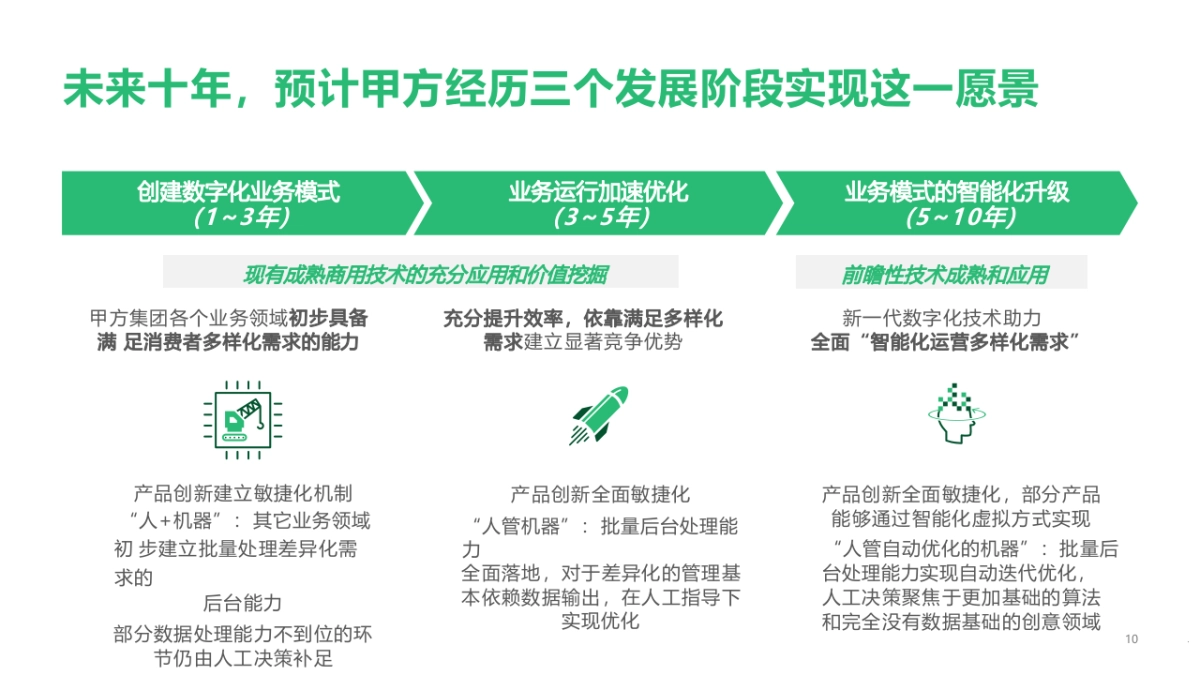 未来十年，预计甲方经历三个发展阶段实现这一愿景

创建数字化业务模式
（1～3年）

业务运行加速优化
（3～5年）

业务模式的智能化升级
（5～10年）

现有成熟商用技术的充分应用和价值挖掘

前瞻性技术成熟和应用

甲方集团各个业务领域初步具备满 足消费者多样化需求的能力

充分提升效率，依靠满足多样化需求建立显著竞争优势

新一代数字化技术助力
全面“智能化运营多样化需求”

产品创新建立敏捷化机制
“人+机器”：其它业务领域初 步建立批量处理差异化需求的
后台能力
部分数据处理能力不到位的环节仍由人工决策补足

产品创新全面敏捷化
“人管机器”：批量后台处理能力
全面落地，对于差异化的管理基本依赖数据输出，在人工指导下实现优化

产品创新全面敏捷化，部分产品能够通过智能化虚拟方式实现
“人管自动优化的机器”：批量后台处理能力实现自动迭代优化，人工决策聚焦于更加基础的算法和完全没有数据基础的创意领域

10